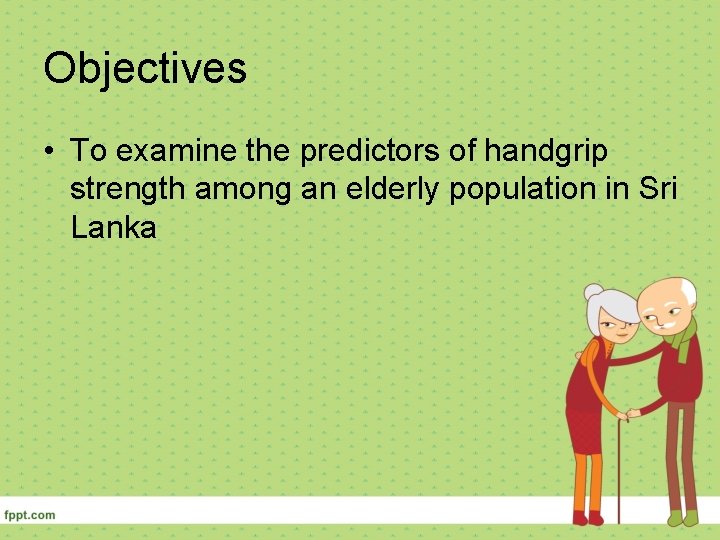 Objectives

• To examine the predictors of handgrip strength among an elderly population in Sri Lanka

fppt.com